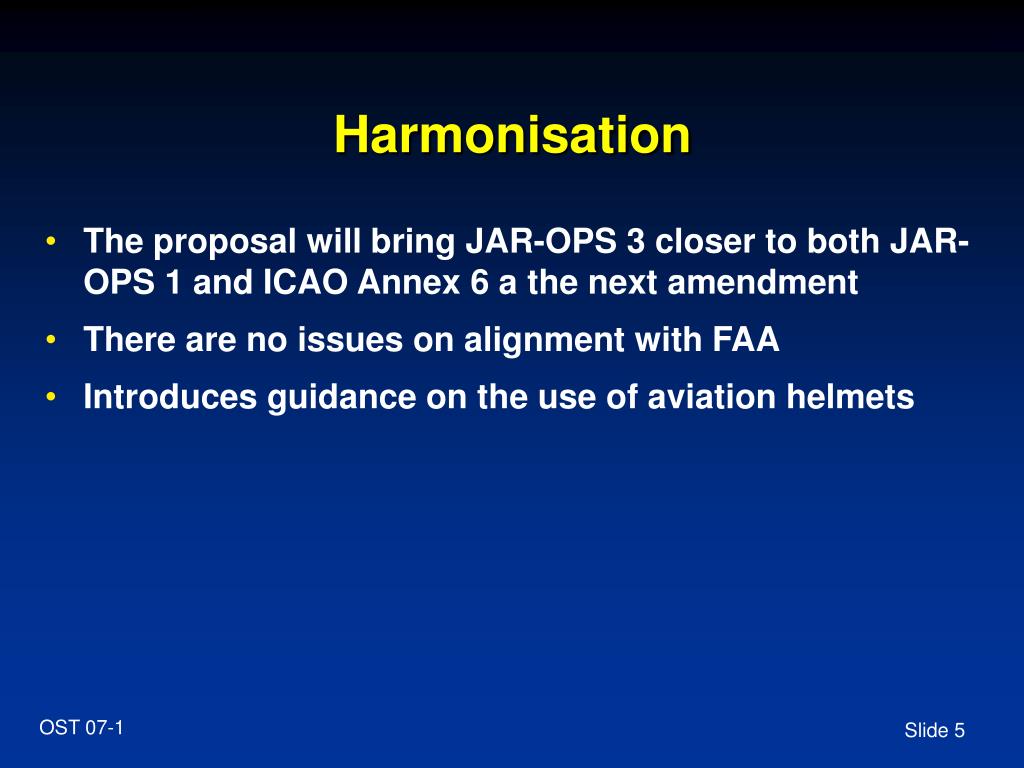 Harmonisation

• The proposal will bring JAR-OPS 3 closer to both JAR-OPS 1 and ICAO Annex 6 a the next amendment
• There are no issues on alignment with FAA
• Introduces guidance on the use of aviation helmets

OST 07-1

Slide 5